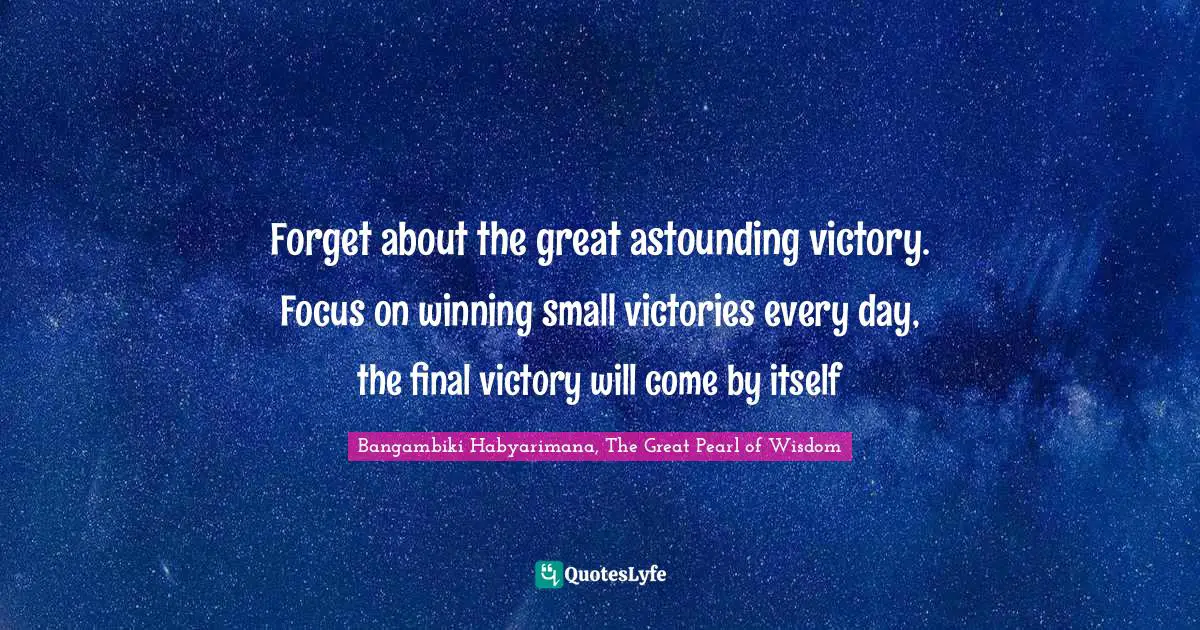 Forget about the great astounding victory. Focus on winning small victories every day, the final victory will come by itself

Bangambiki Habyarimana, The Great Pearl of Wisdom

QuotesLyfe